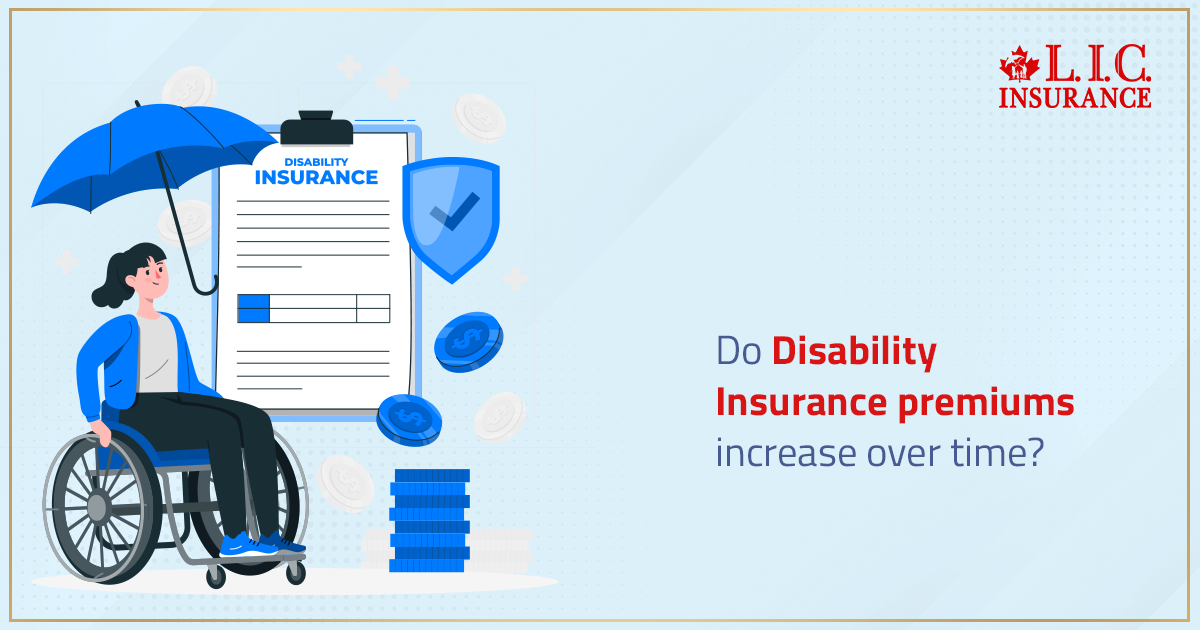 L.I.C.
INSURANCE

DISABILITY
INSURANCE

Do Disability Insurance premiums increase over time?